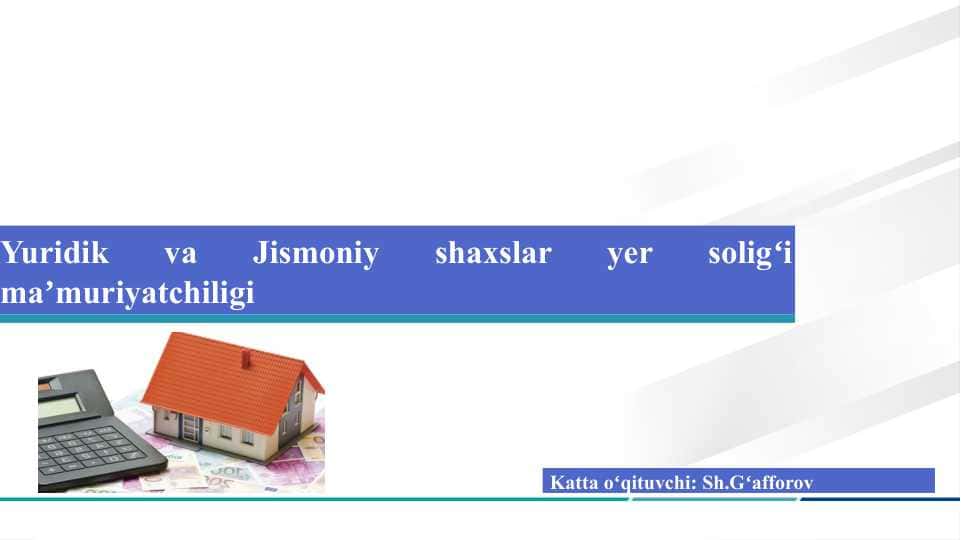 Yuridik va Jismoniy shaxslar yer solig‘i ma’muriyatchiligi

Katta o‘qituvchi: Sh.G‘afforov